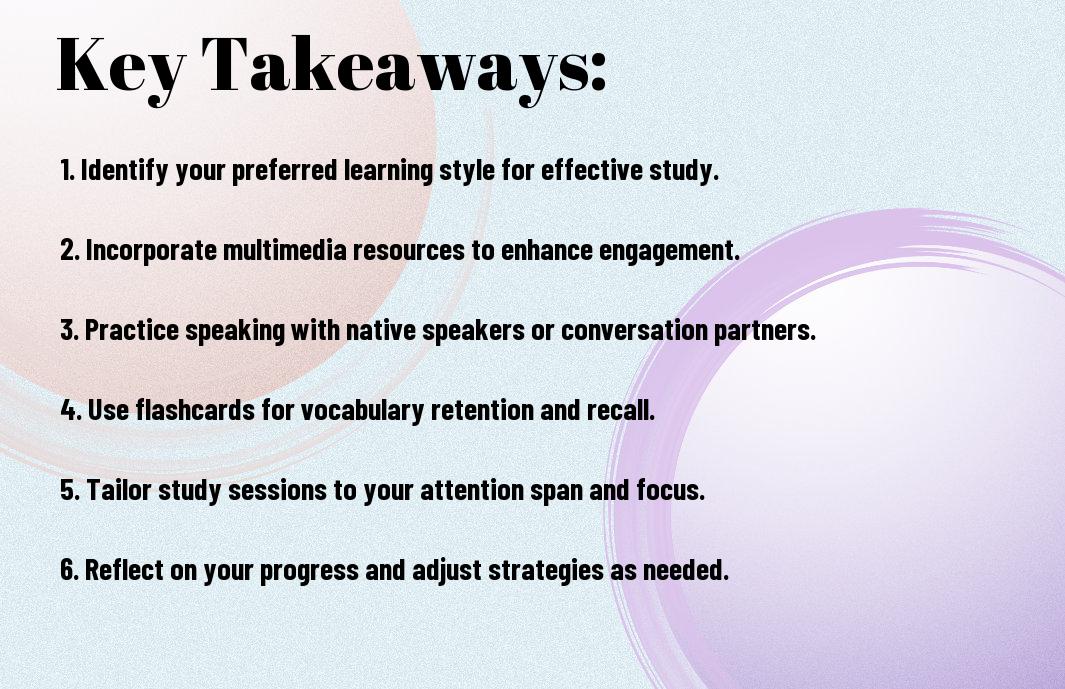 Key Takeaways:

1. Identify your preferred learning style for effective study.

2. Incorporate multimedia resources to enhance engagement.

3. Practice speaking with native speakers or conversation partners.

4. Use flashcards for vocabulary retention and recall.

5. Tailor study sessions to your attention span and focus.

6. Reflect on your progress and adjust strategies as needed.